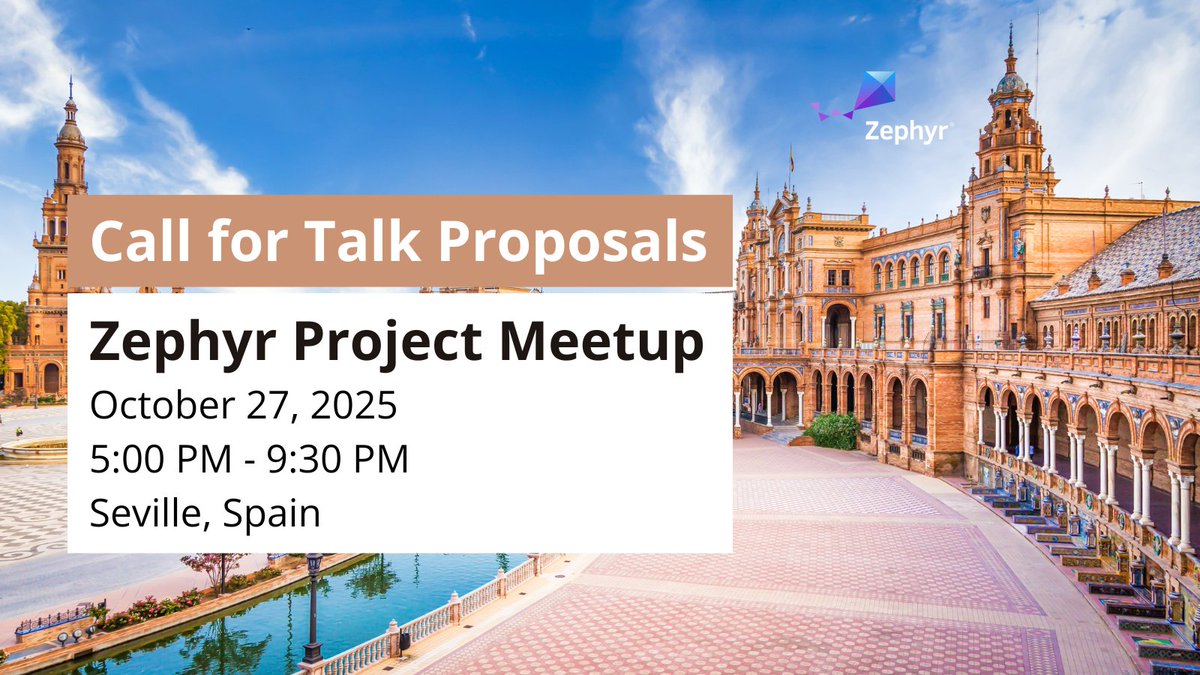 Zephyr®

Call for Talk Proposals

Zephyr Project Meetup

October 27, 2025
5:00 PM - 9:30 PM
Seville, Spain